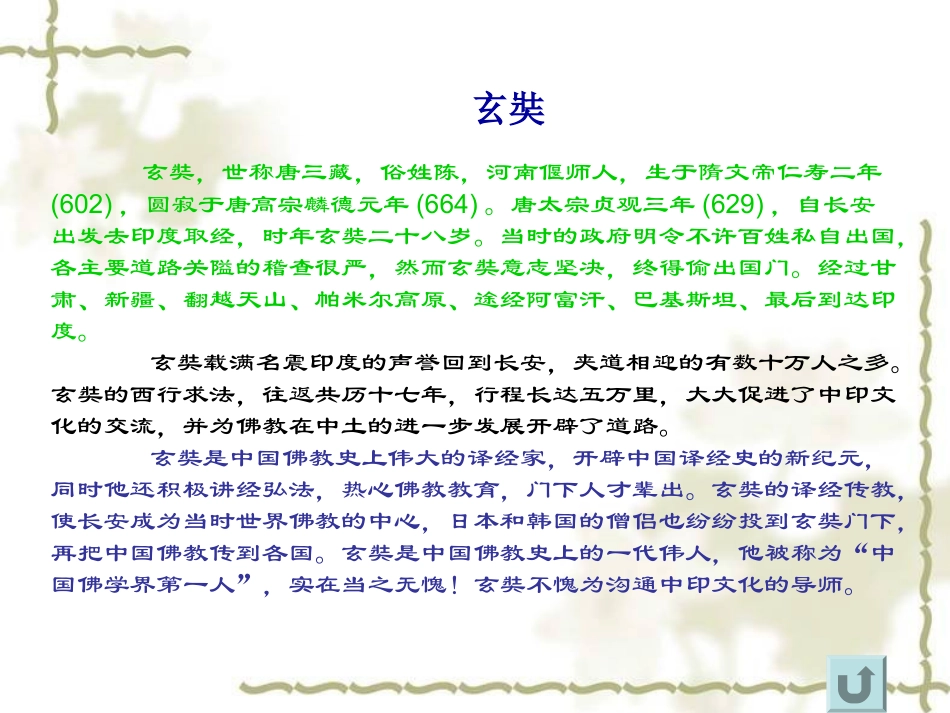 玄奘

玄奘，世称唐三藏，俗姓陈，河南偃师人，生于隋文帝仁寿二年(602)，圆寂于唐高宗麟德元年(664)。唐太宗贞观三年(629)，自长安出发去印度取经，时年玄奘二十八岁。当时的政府明令不许百姓私自出国，各主要道路关隘的稽查很严，然而玄奘意志坚决，终得偷出国门。经过甘肃、新疆、翻越天山、帕米尔高原、途经阿富汗、巴基斯坦、最后到达印度。

玄奘载满名震印度的声誉回到长安，夹道相迎的有数十万人之多。玄奘的西行求法，往返共历十七年，行程长达五万里，大大促进了中印文化的交流，并为佛教在中土的进一步发展开辟了道路。

玄奘是中国佛教史上伟大的译经家，开辟中国译经史的新纪元，同时他还积极讲经弘法，热心佛教教育，门下人才辈出。玄奘的译经传教，使长安成为当时世界佛教的中心，日本和韩国的僧侣也纷纷投到玄奘门下，再把中国佛教传到各国。玄奘是中国佛教史上的一代伟人，他被称为“中国佛学界第一人”，实在当之无愧！玄奘不愧为沟通中印文化的导师。